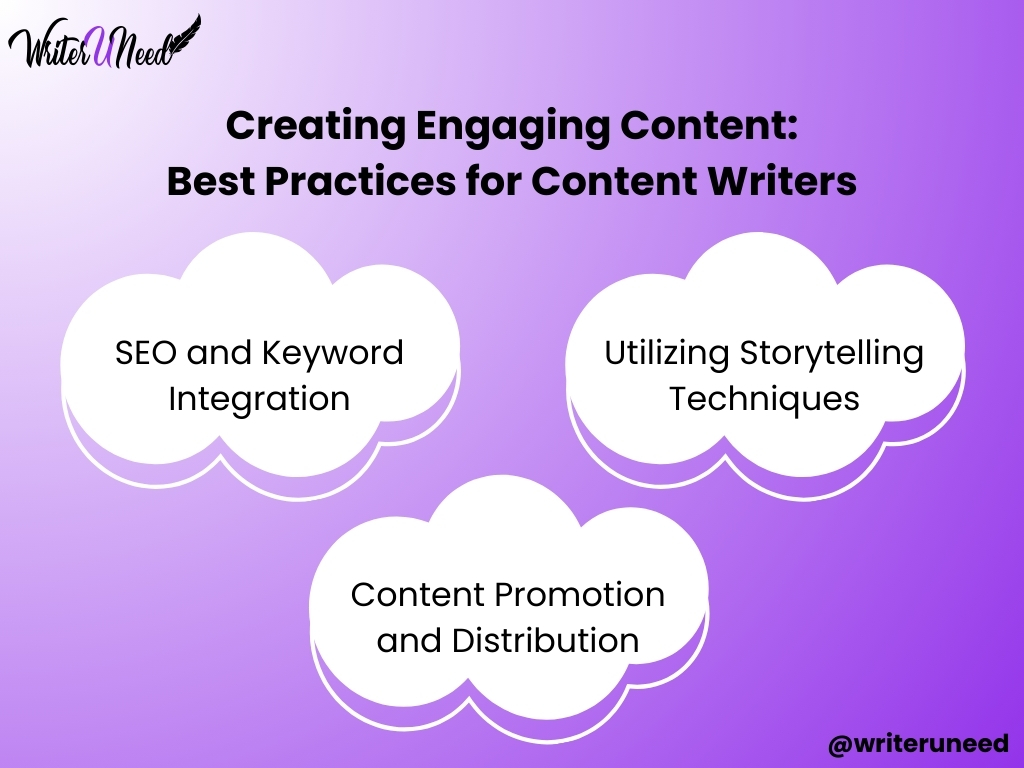 WriterUNeed

Creating Engaging Content:
Best Practices for Content Writers

SEO and Keyword Integration

Utilizing Storytelling Techniques

Content Promotion and Distribution

@writeruneed